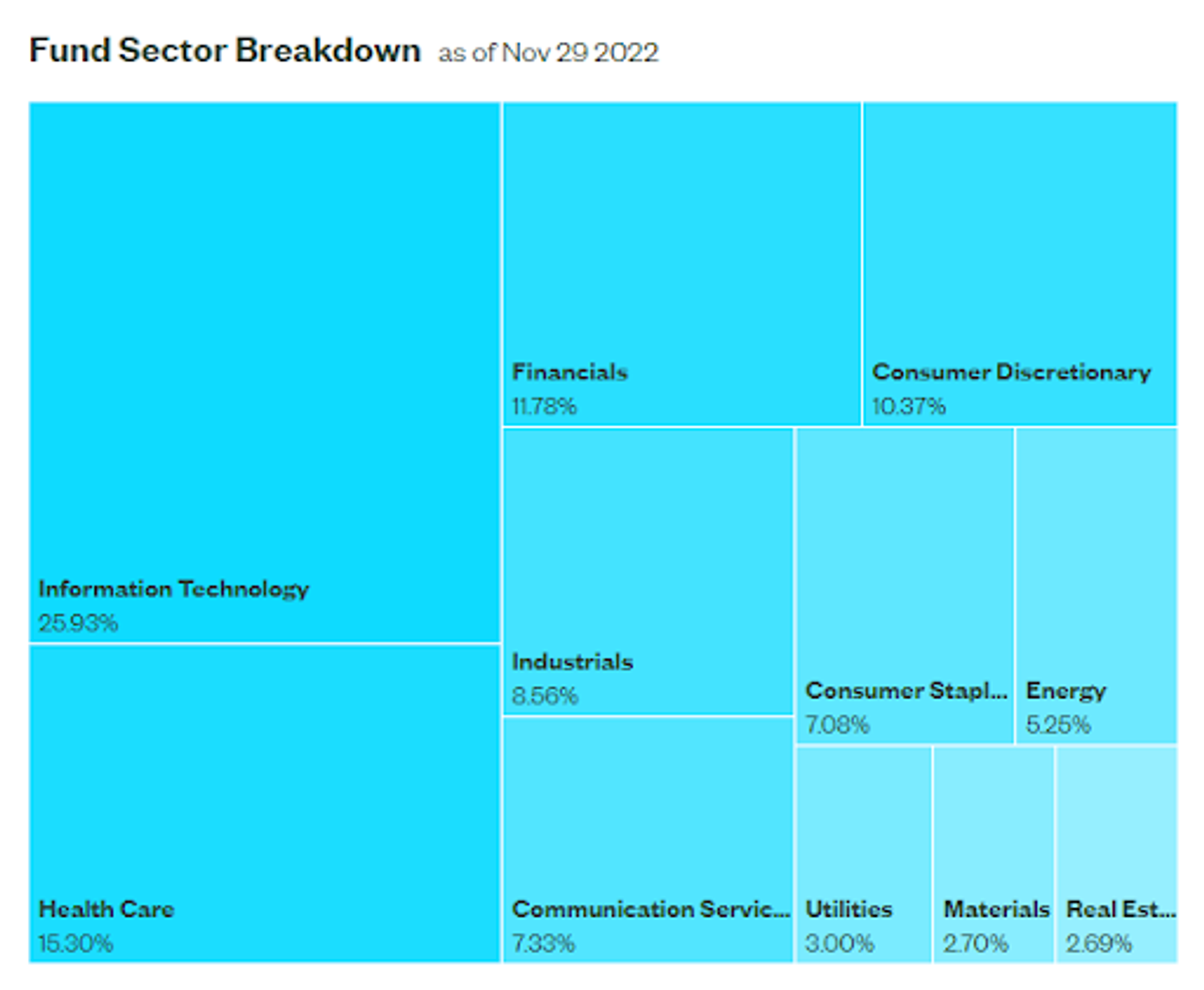 Fund Sector Breakdown as of Nov 29 2022

Information Technology
25.93%

Health Care
15.30%

Financials
11.78%

Consumer Discretionary
10.37%

Industrials
8.56%

Communication Servic...
7.33%

Consumer Stapl...
7.08%

Energy
5.25%

Utilities
3.00%

Materials
2.70%

Real Est...
2.69%